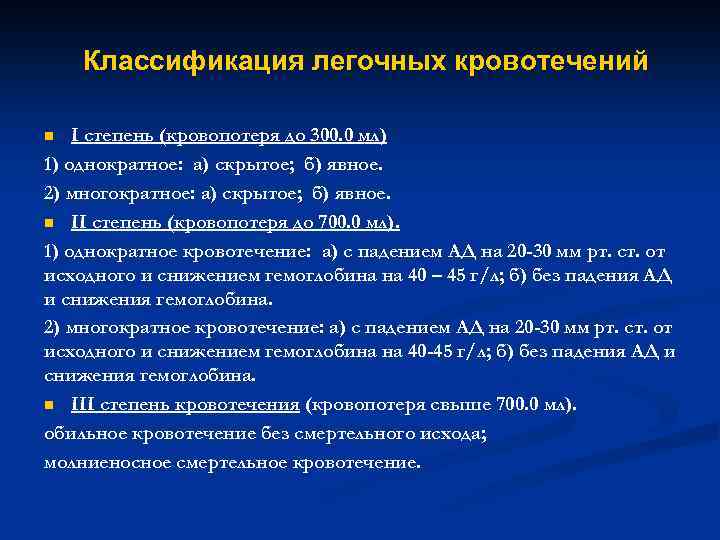 Классификация легочных кровотечений

I степень (кровопотеря до 300.0 мл)

1) однократное: а) скрытое; б) явное.

2) многократное: а) скрытое; б) явное.

II степень (кровопотеря до 700.0 мл).

1) однократное кровотечение: а) с падением АД на 20-30 мм рт. ст. от исходного и снижением гемоглобина на 40 – 45 г/л; б) без падения АД и снижения гемоглобина.

2) многократное кровотечение: а) с падением АД на 20-30 мм рт. ст. от исходного и снижением гемоглобина на 40-45 г/л; б) без падения АД и снижения гемоглобина.

III степень кровотечения (кровопотеря свыше 700.0 мл).

обильное кровотечение без смертельного исхода;

молниеносное смертельное кровотечение.